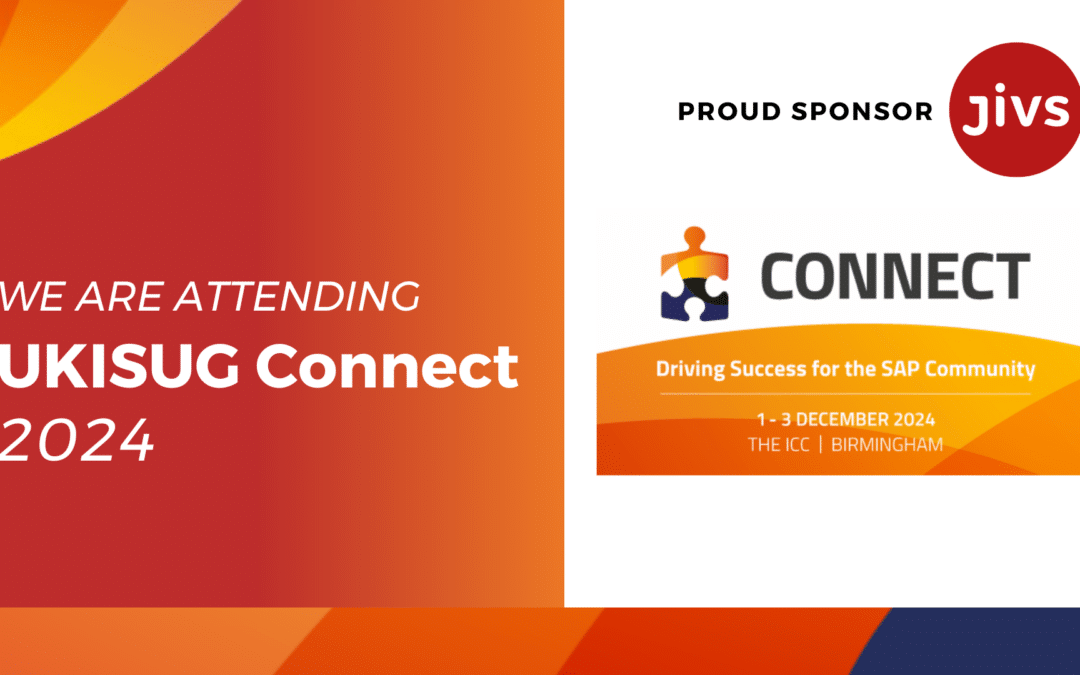 WE ARE ATTENDING
UKISUG Connect
2024

PROUD SPONSOR
jivs

CONNECT

Driving Success for the SAP Community

1 - 3 DECEMBER 2024
THE ICC | BIRMINGHAM